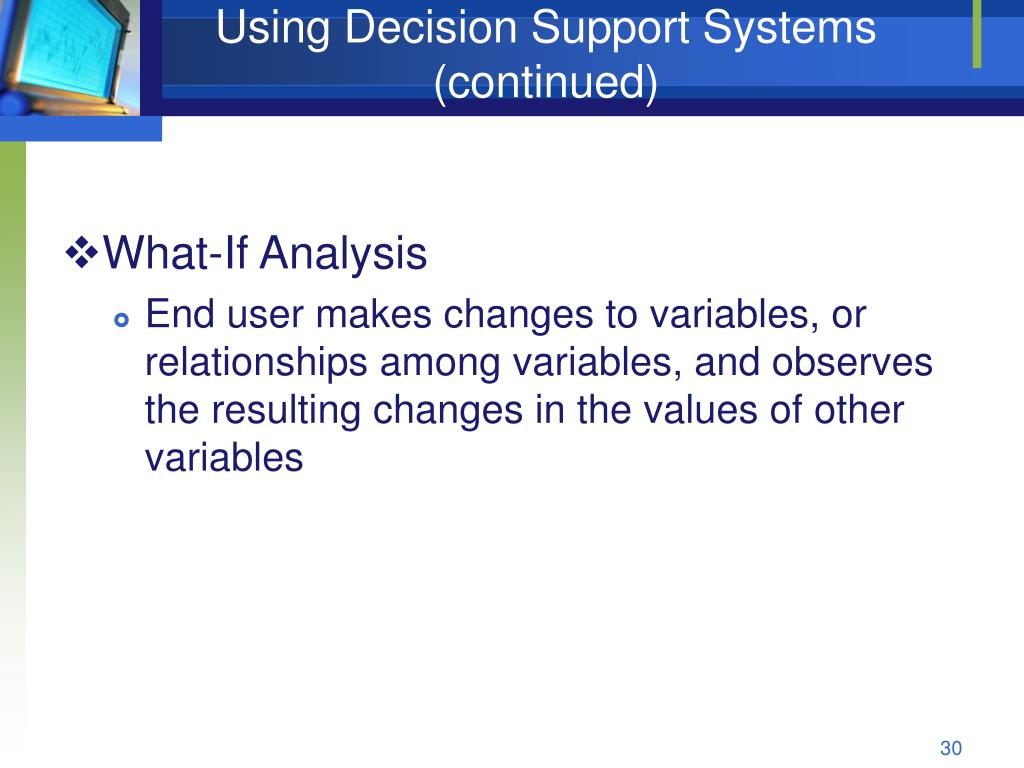 Using Decision Support Systems (continued)

❖What-If Analysis

End user makes changes to variables, or relationships among variables, and observes the resulting changes in the values of other variables

30